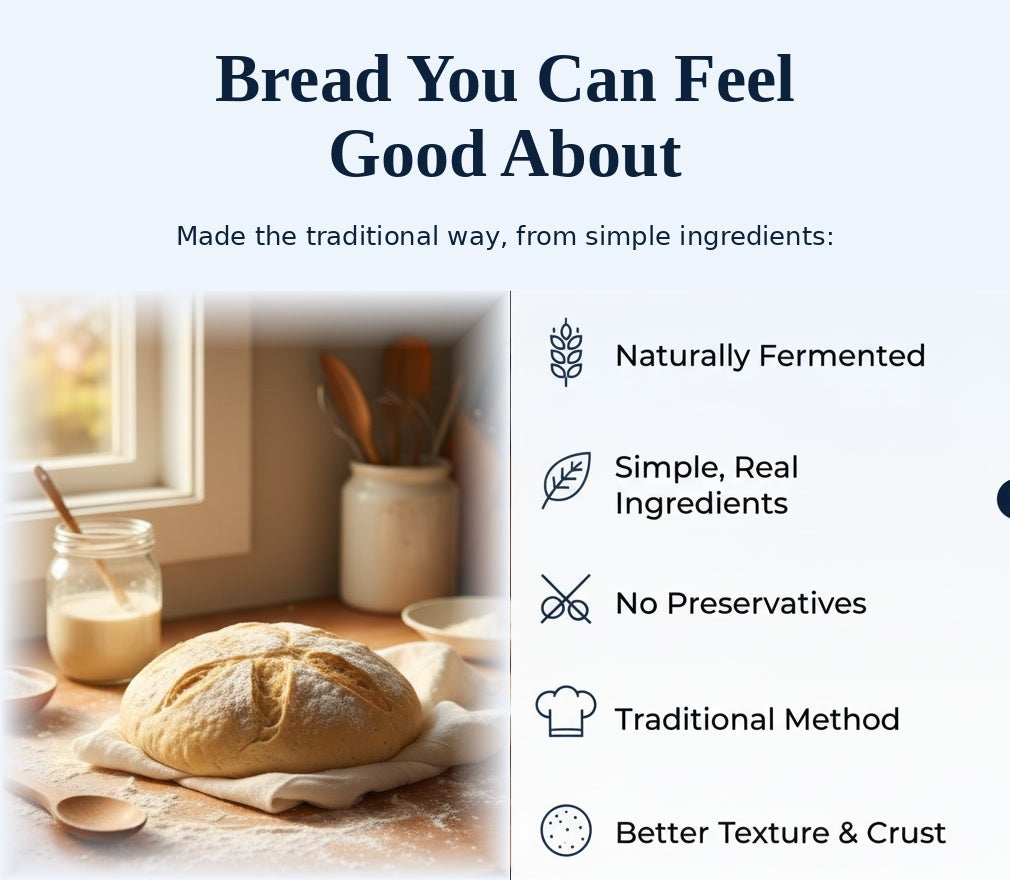 Bread You Can Feel Good About

Made the traditional way, from simple ingredients:

Naturally Fermented

Simple, Real Ingredients

No Preservatives

Traditional Method

Better Texture & Crust